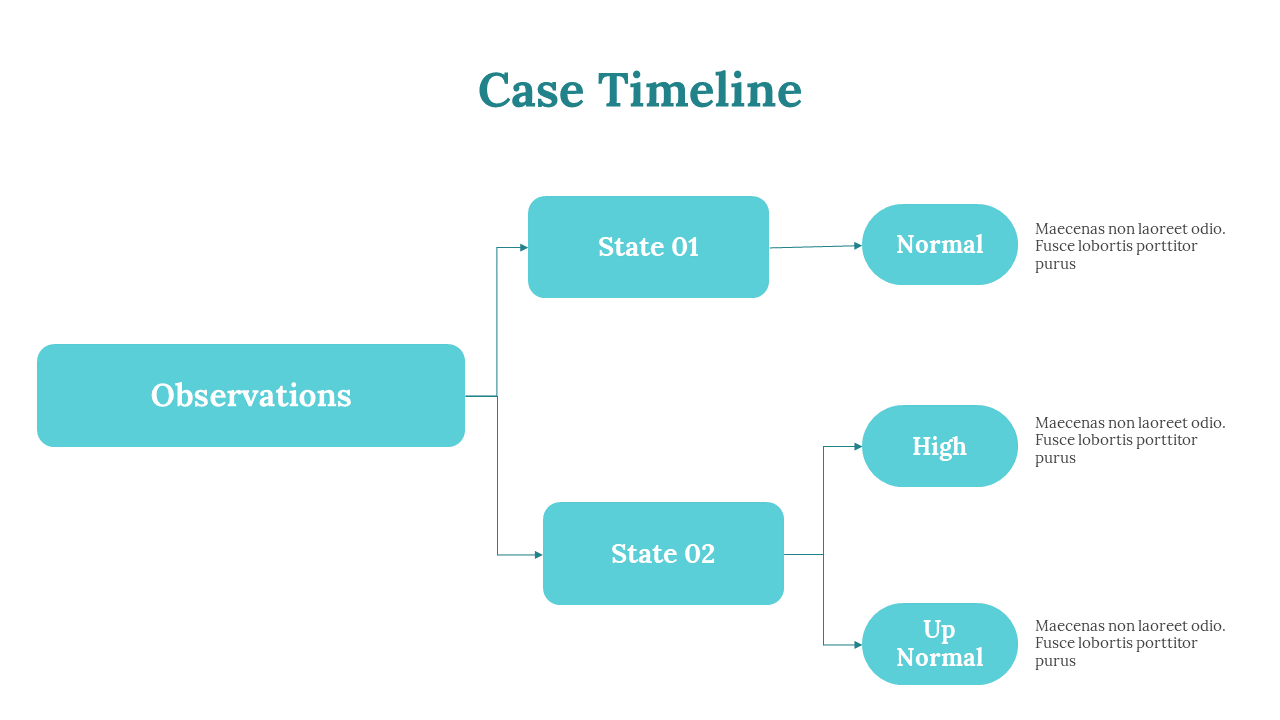 Case Timeline

Observations

State 01

Normal

Maecenas non laoreet odio. Fusce lobortis porttitor purus

State 02

High

Maecenas non laoreet odio. Fusce lobortis porttitor purus

Up Normal

Maecenas non laoreet odio. Fusce lobortis porttitor purus